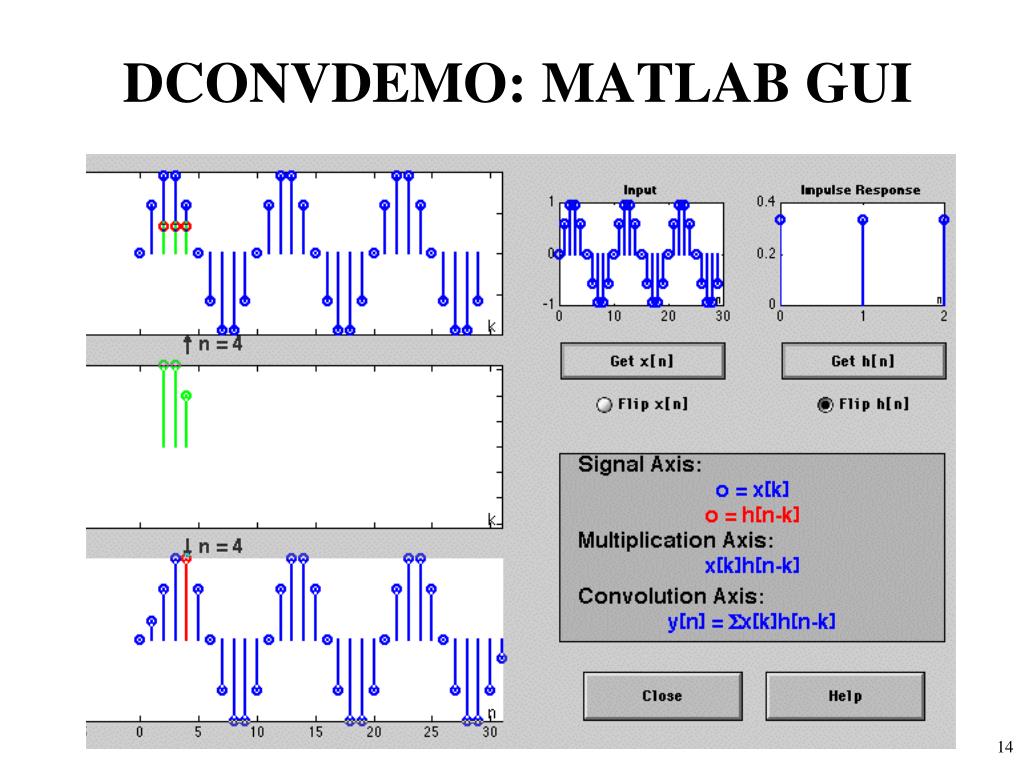 DCONVDEMO: MATLAB GUI

k

n = 4

k

n = 4

n

0 5 10 15 20 25 30

Input

1

0

-1

0 10 20 30

n

Impulse Response

0.4

0.2

0

0 1 2

n

Get x[n]

Get h[n]

Flip x[n]

Flip h[n]

Signal Axis:

o = x[k]

o = h[n-k]

Multiplication Axis:

x[k]h[n-k]

Convolution Axis:

y[n] = Σx[k]h[n-k]

Close

Help

14